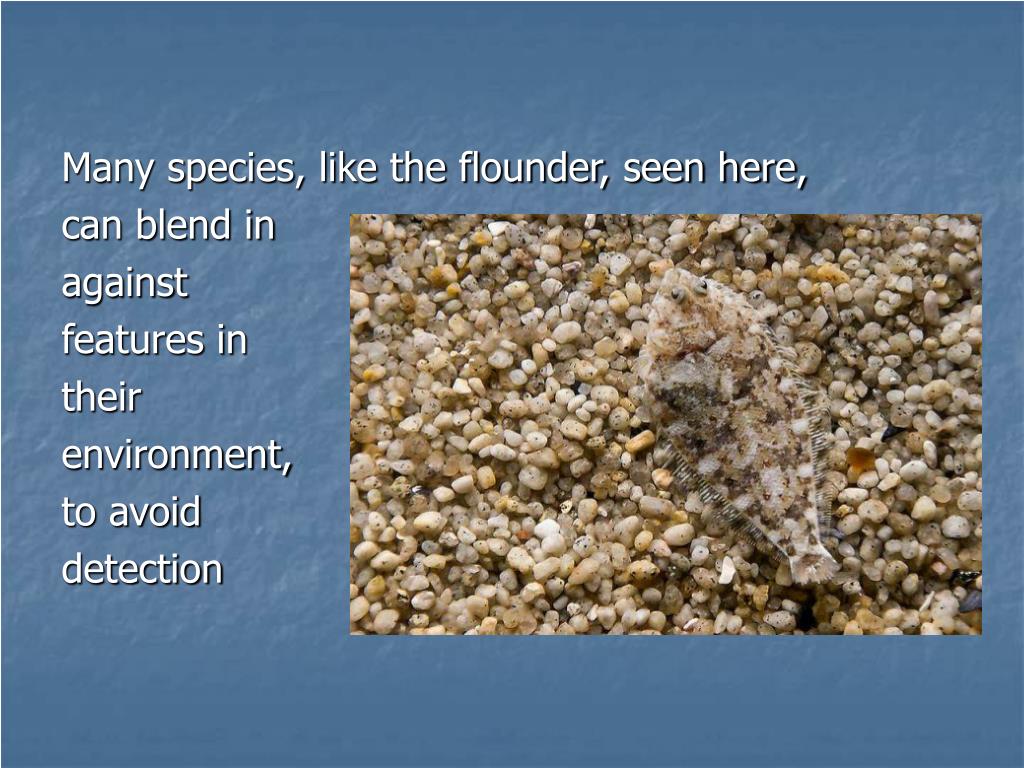 Many species, like the flounder, seen here, can blend in against features in their environment, to avoid detection